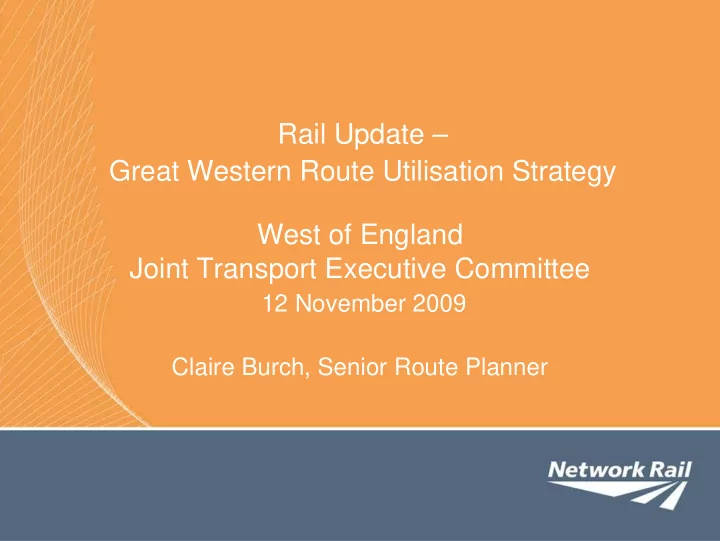 Rail Update –
Great Western Route Utilisation Strategy

West of England
Joint Transport Executive Committee
12 November 2009

Claire Burch, Senior Route Planner

Network Rail